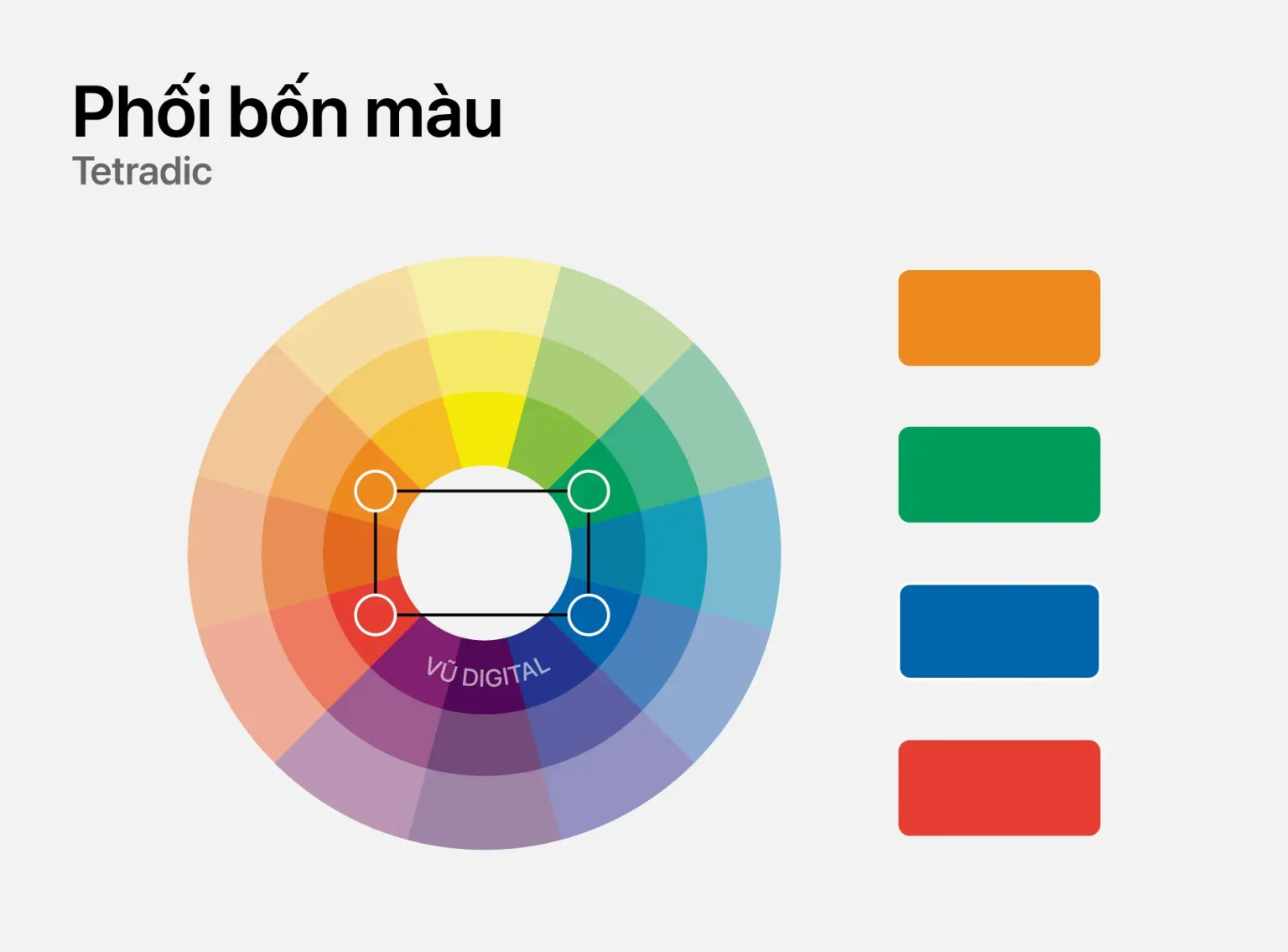 Phối bốn màu
Tetradic

VŨ DIGITAL